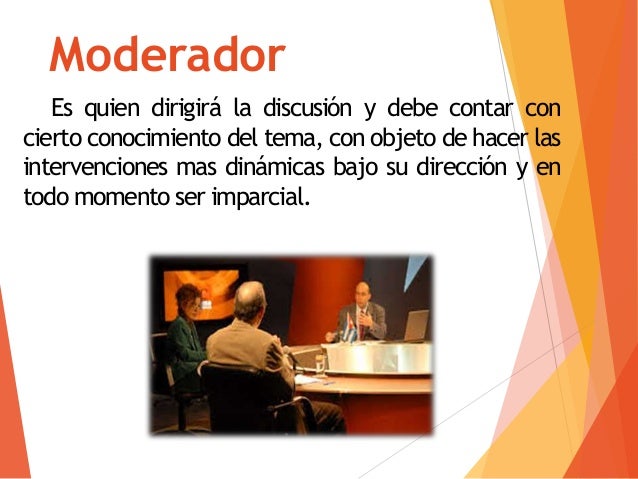 Moderador

Es quien dirigirá la discusión y debe contar con cierto conocimiento del tema, con objeto de hacer las intervenciones mas dinámicas bajo su dirección y en todo momento ser imparcial.